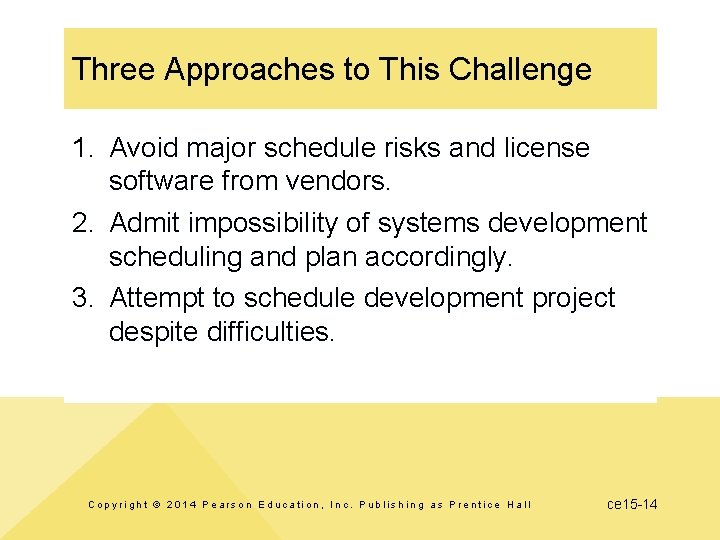 Three Approaches to This Challenge

1. Avoid major schedule risks and license software from vendors.
2. Admit impossibility of systems development scheduling and plan accordingly.
3. Attempt to schedule development project despite difficulties.

Copyright © 2014 Pearson Education, Inc. Publishing as Prentice Hall

ce15-14